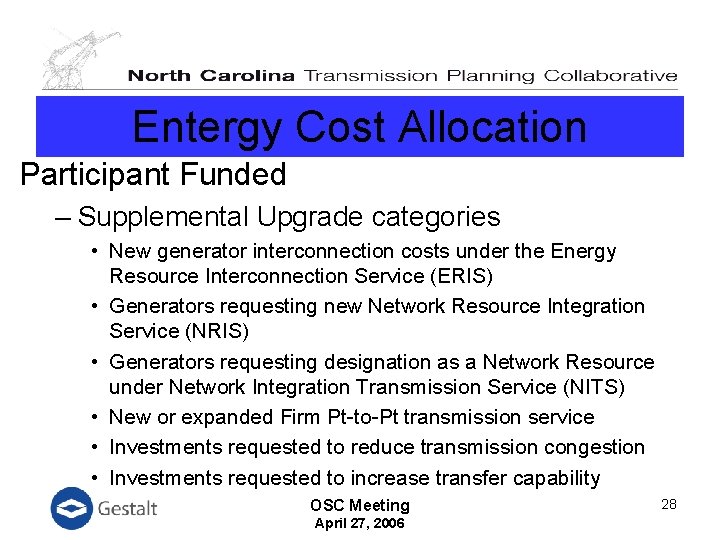 North Carolina Transmission Planning Collaborative

Entergy Cost Allocation

Participant Funded

– Supplemental Upgrade categories

• New generator interconnection costs under the Energy Resource Interconnection Service (ERIS)

• Generators requesting new Network Resource Integration Service (NRIS)

• Generators requesting designation as a Network Resource under Network Integration Transmission Service (NITS)

• New or expanded Firm Pt-to-Pt transmission service

• Investments requested to reduce transmission congestion

• Investments requested to increase transfer capability

Gestalt

OSC Meeting
April 27, 2006

28